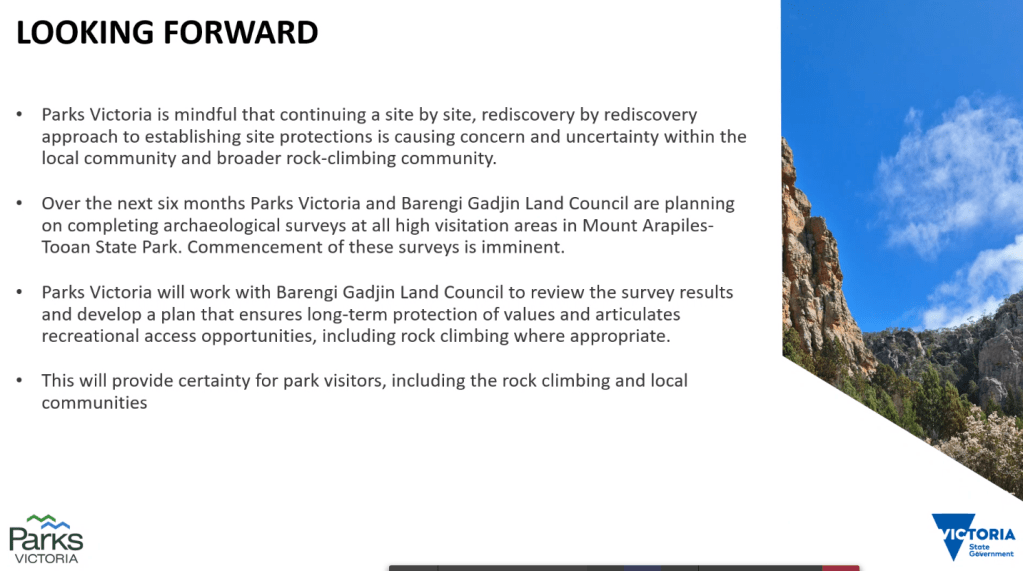 LOOKING FORWARD

• Parks Victoria is mindful that continuing a site by site, rediscovery by rediscovery approach to establishing site protections is causing concern and uncertainty within the local community and broader rock-climbing community.

• Over the next six months Parks Victoria and Barengi Gadjin Land Council are planning on completing archaeological surveys at all high visitation areas in Mount Arapiles-Tooan State Park. Commencement of these surveys is imminent.

• Parks Victoria will work with Barengi Gadjin Land Council to review the survey results and develop a plan that ensures long-term protection of values and articulates recreational access opportunities, including rock climbing where appropriate.

• This will provide certainty for park visitors, including the rock climbing and local communities

Parks VICTORIA

VICTORIA State Government